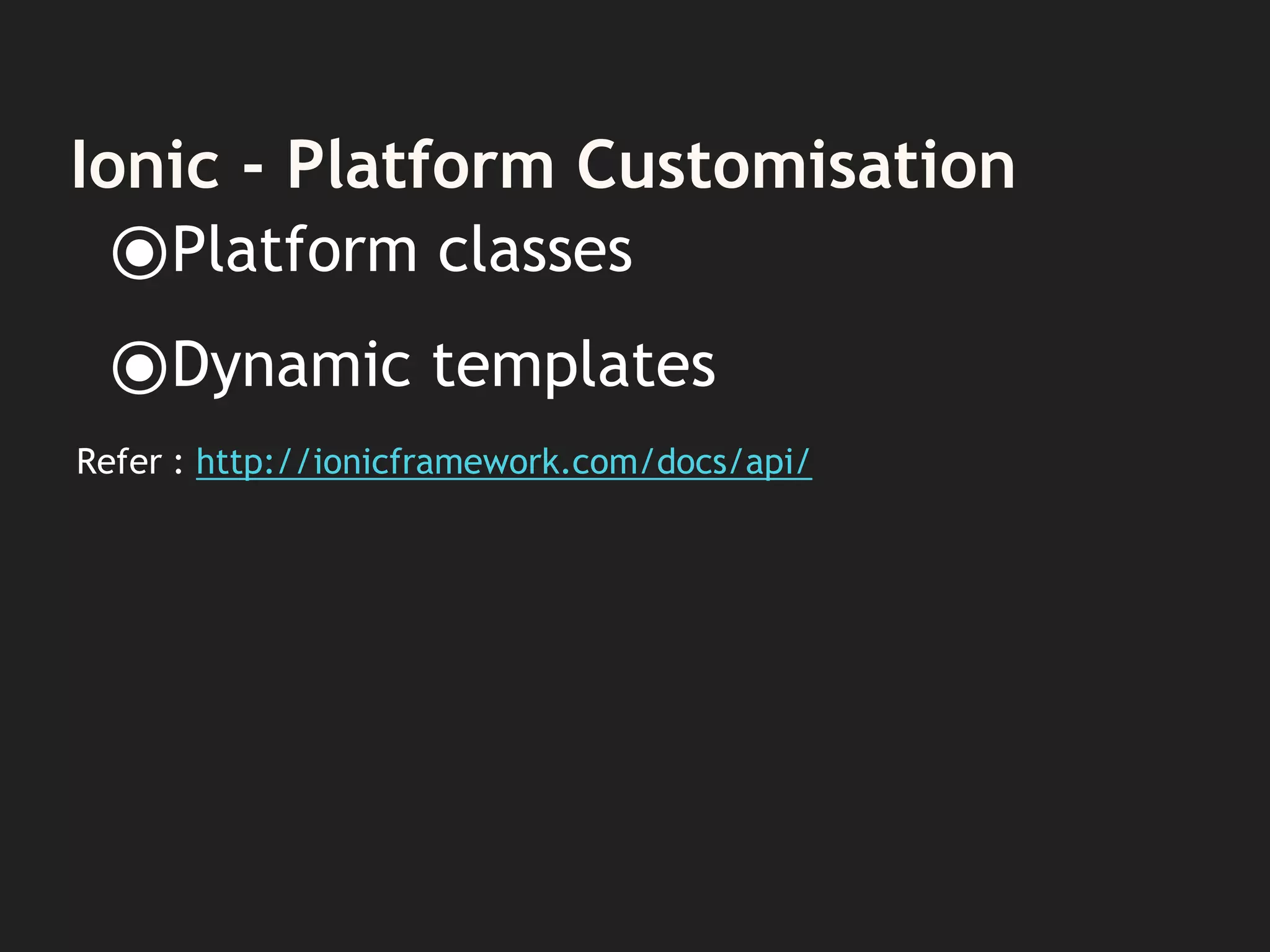 Ionic - Platform Customisation

◉Platform classes

◉Dynamic templates

Refer : http://ionicframework.com/docs/api/